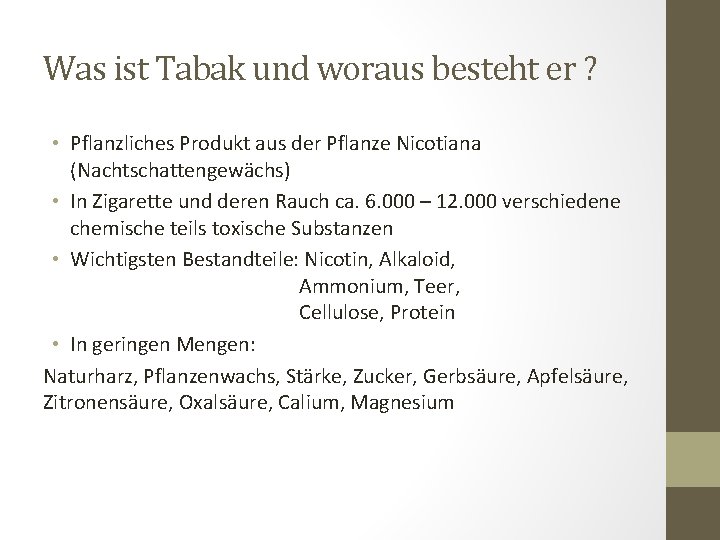 Was ist Tabak und woraus besteht er ?

• Pflanzliches Produkt aus der Pflanze Nicotiana (Nachtschattengewächs)
• In Zigarette und deren Rauch ca. 6.000 – 12.000 verschiedene chemische teils toxische Substanzen
• Wichtigsten Bestandteile: Nicotin, Alkaloid, Ammonium, Teer, Cellulose, Protein
• In geringen Mengen:

Naturharz, Pflanzenwachs, Stärke, Zucker, Gerbsäure, Apfelsäure, Zitronensäure, Oxalsäure, Calium, Magnesium